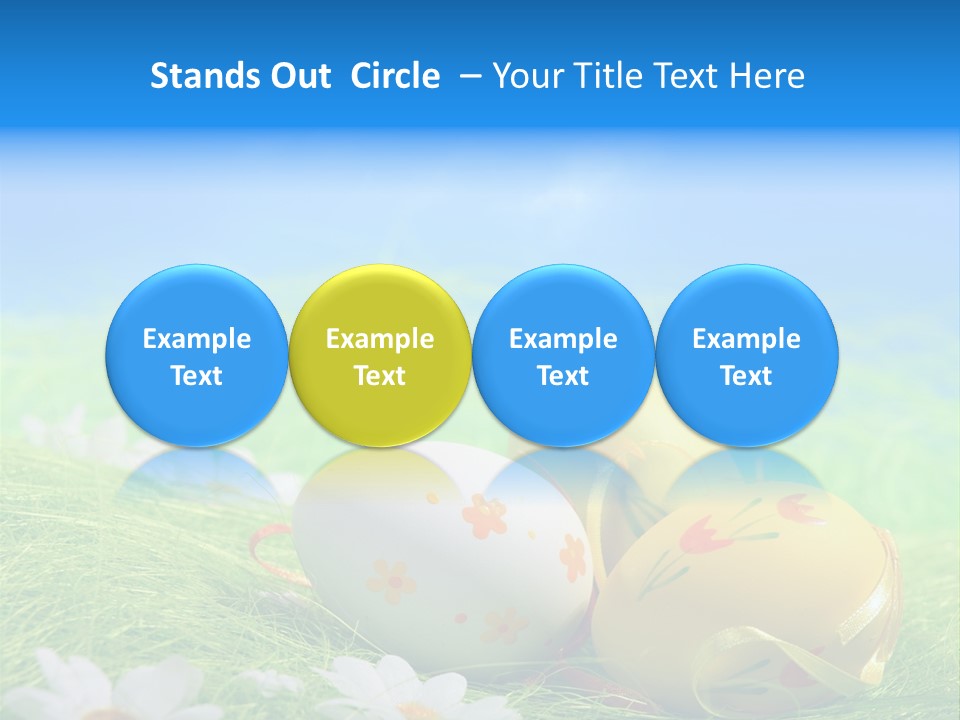 Stands Out Circle – Your Title Text Here

Example Text

Example Text

Example Text

Example Text